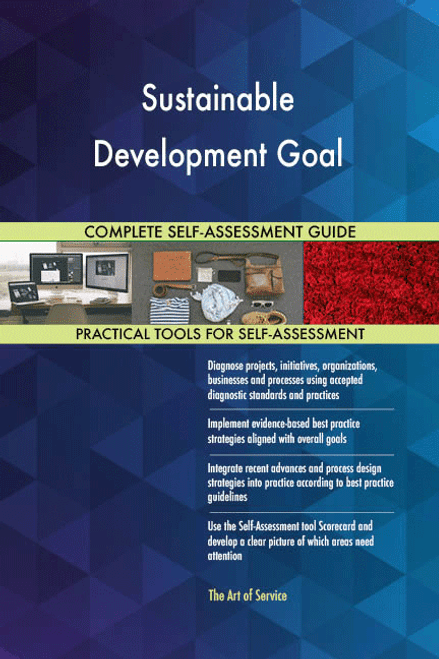 Sustainable Development Goal

COMPLETE SELF-ASSESSMENT GUIDE

PRACTICAL TOOLS FOR SELF-ASSESSMENT

Diagnose projects, initiatives, organizations, businesses and processes using accepted diagnostic standards and practices

Implement evidence-based best practice strategies aligned with overall goals

Integrate recent advances and process design strategies into practice according to best practice guidelines

Use the Self-Assessment tool Scorecard and develop a clear picture of which areas need attention

The Art of Service